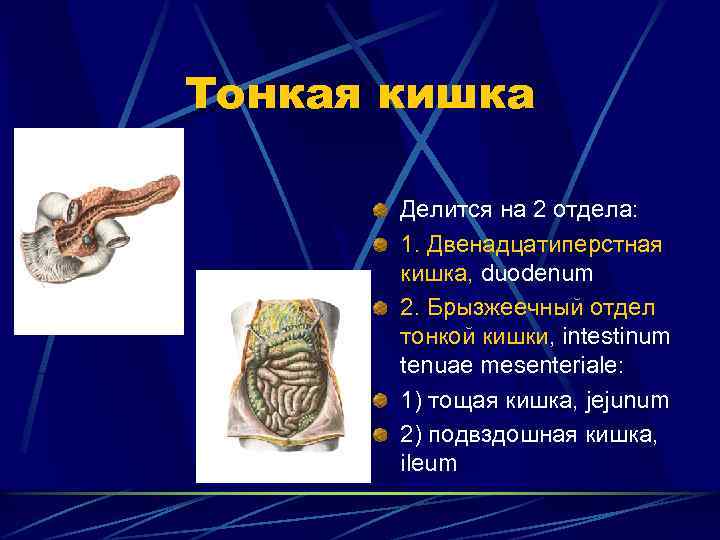 Тонкая кишка

Делится на 2 отдела:

1. Двенадцатиперстная кишка, duodenum

2. Брызжеечный отдел тонкой кишки, intestinum tenuae mesenteriale:

1) тощая кишка, jejunum

2) подвздошная кишка, ileum